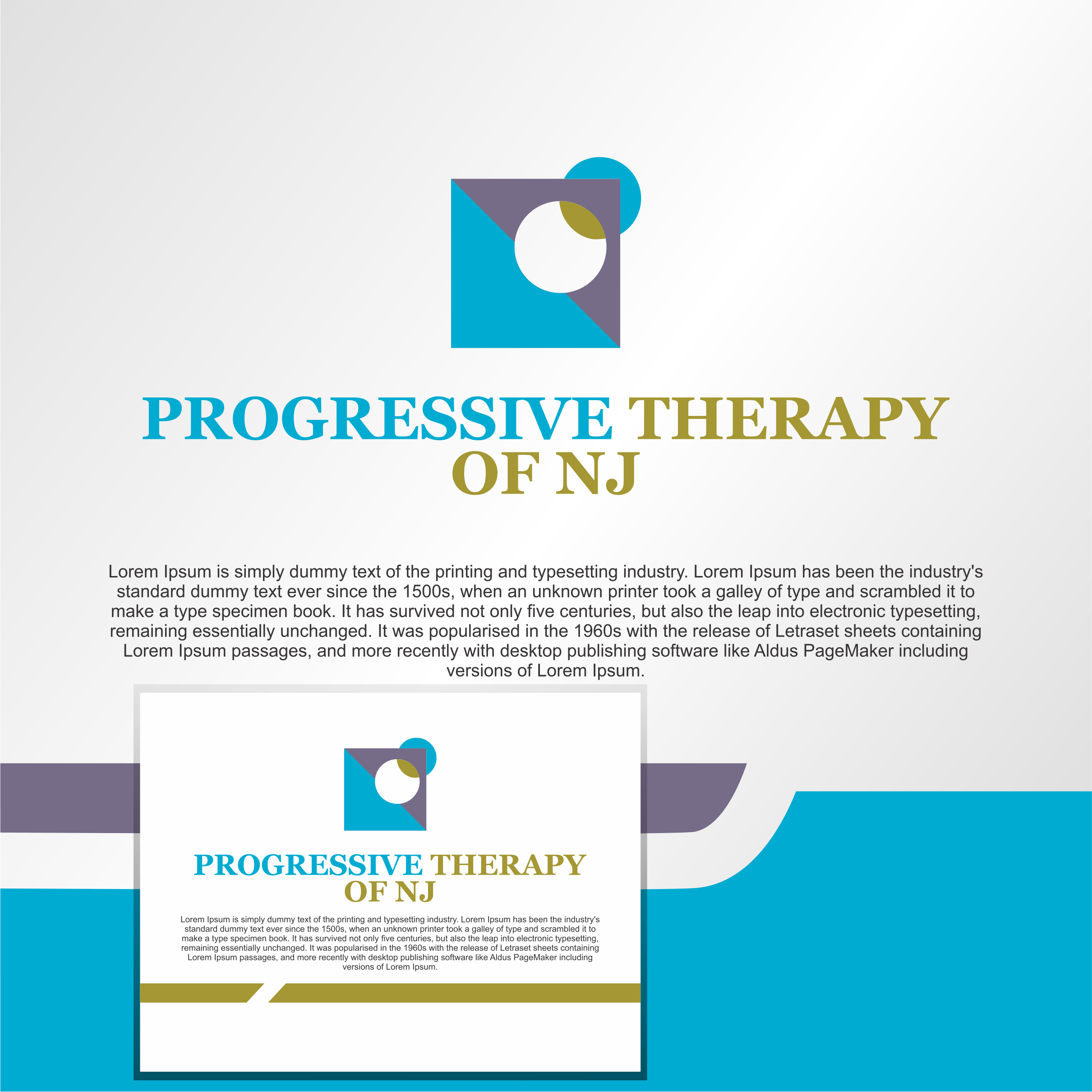 PROGRESSIVE THERAPY OF NJ

Lorem Ipsum is simply dummy text of the printing and typesetting industry. Lorem Ipsum has been the industry's standard dummy text ever since the 1500s, when an unknown printer took a galley of type and scrambled it to make a type specimen book. It has survived not only five centuries, but also the leap into electronic typesetting, remaining essentially unchanged. It was popularised in the 1960s with the release of Letraset sheets containing Lorem Ipsum passages, and more recently with desktop publishing software like Aldus PageMaker including versions of Lorem Ipsum.

PROGRESSIVE THERAPY OF NJ

Lorem Ipsum is simply dummy text of the printing and typesetting industry. Lorem Ipsum has been the industry's standard dummy text ever since the 1500s, when an unknown printer took a galley of type and scrambled it to make a type specimen book. It has survived not only five centuries, but also the leap into electronic typesetting, remaining essentially unchanged. It was popularised in the 1960s with the release of Letraset sheets containing Lorem Ipsum passages, and more recently with desktop publishing software like Aldus PageMaker including versions of Lorem Ipsum.